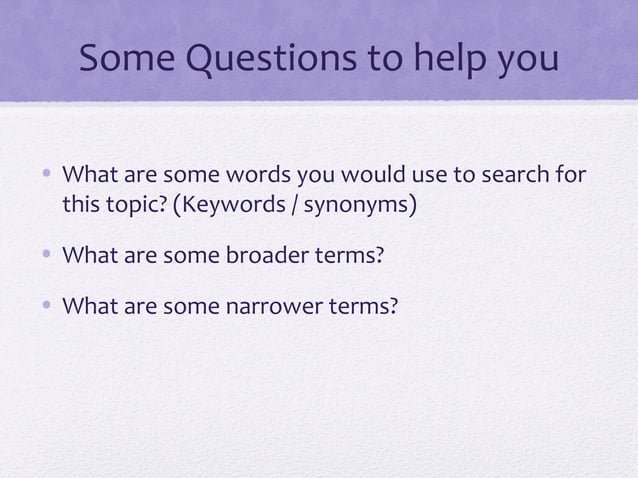 Some Questions to help you

• What are some words you would use to search for this topic? (Keywords / synonyms)

• What are some broader terms?

• What are some narrower terms?